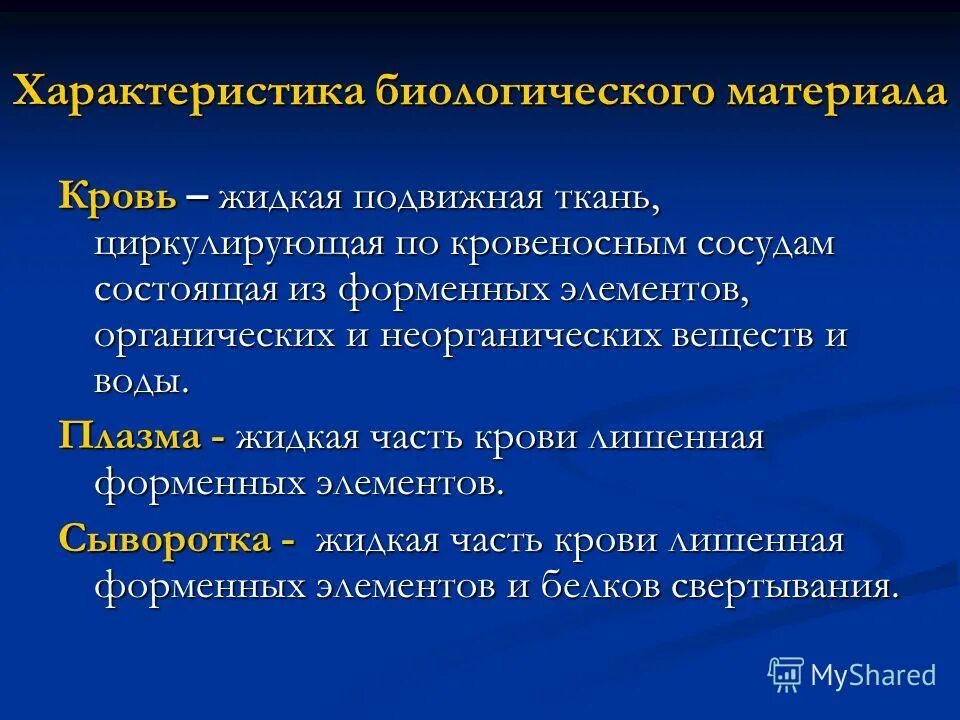 Характеристика биологического материала

Кровь – жидкая подвижная ткань, циркулирующая по кровеносным сосудам состоящая из форменных элементов, органических и неорганических веществ и воды.

Плазма - жидкая часть крови лишенная форменных элементов.

Сыворотка - жидкая часть крови лишенная форменных элементов и белков свертывания.

MyShared